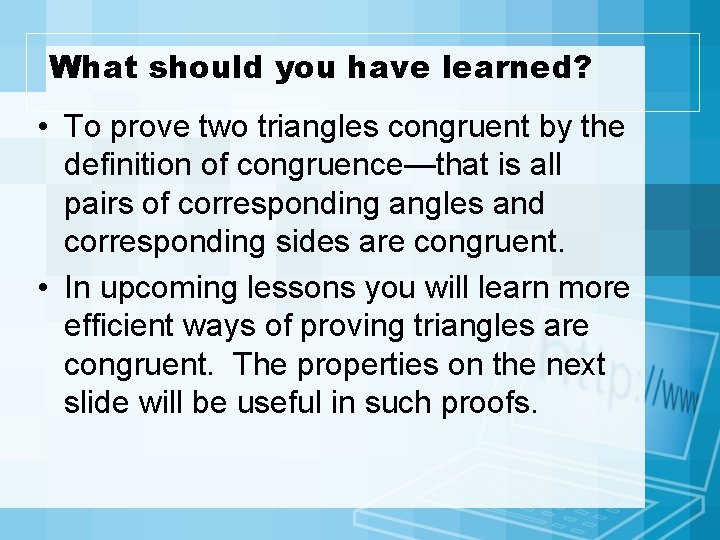 What should you have learned?

• To prove two triangles congruent by the definition of congruence—that is all pairs of corresponding angles and corresponding sides are congruent.

• In upcoming lessons you will learn more efficient ways of proving triangles are congruent. The properties on the next slide will be useful in such proofs.

http://www